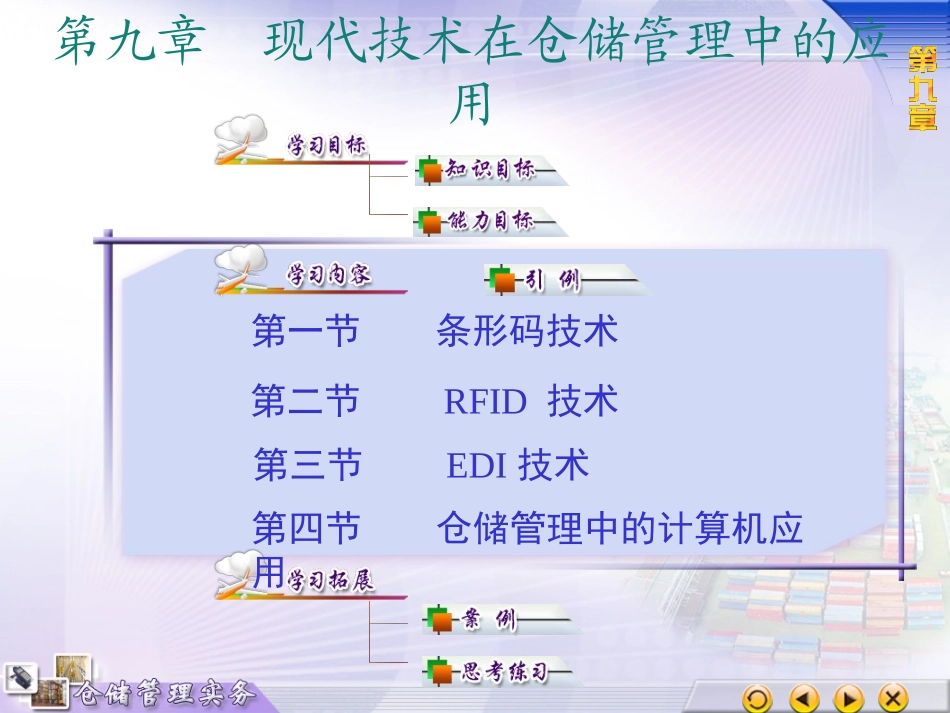 第九章　现代技术在仓储管理中的应用

第九章

学习目标

知识目标

能力目标

学习内容

引 例

第一节　　条形码技术

第二节　　RFID 技术

第三节　　EDI 技术

第四节　　仓储管理中的计算机应用

学习拓展

案 例

思考练习

仓储管理实务